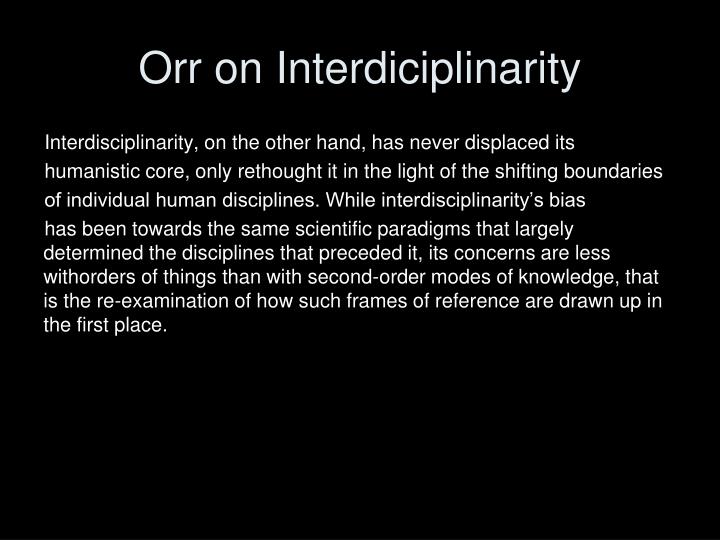 Orr on Interdiciplinarity

Interdisciplinarity, on the other hand, has never displaced its humanistic core, only rethought it in the light of the shifting boundaries of individual human disciplines. While interdisciplinarity's bias has been towards the same scientific paradigms that largely determined the disciplines that preceded it, its concerns are less withorders of things than with second-order modes of knowledge, that is the re-examination of how such frames of reference are drawn up in the first place.